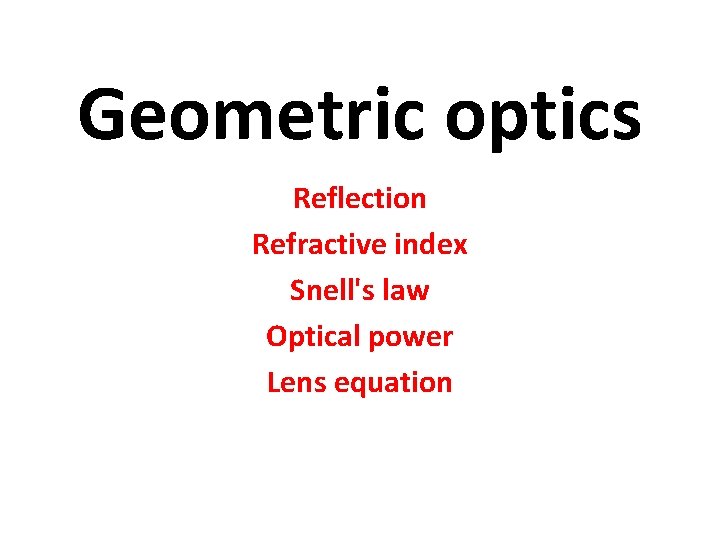 Geometric optics

Reflection
Refractive index
Snell's law
Optical power
Lens equation